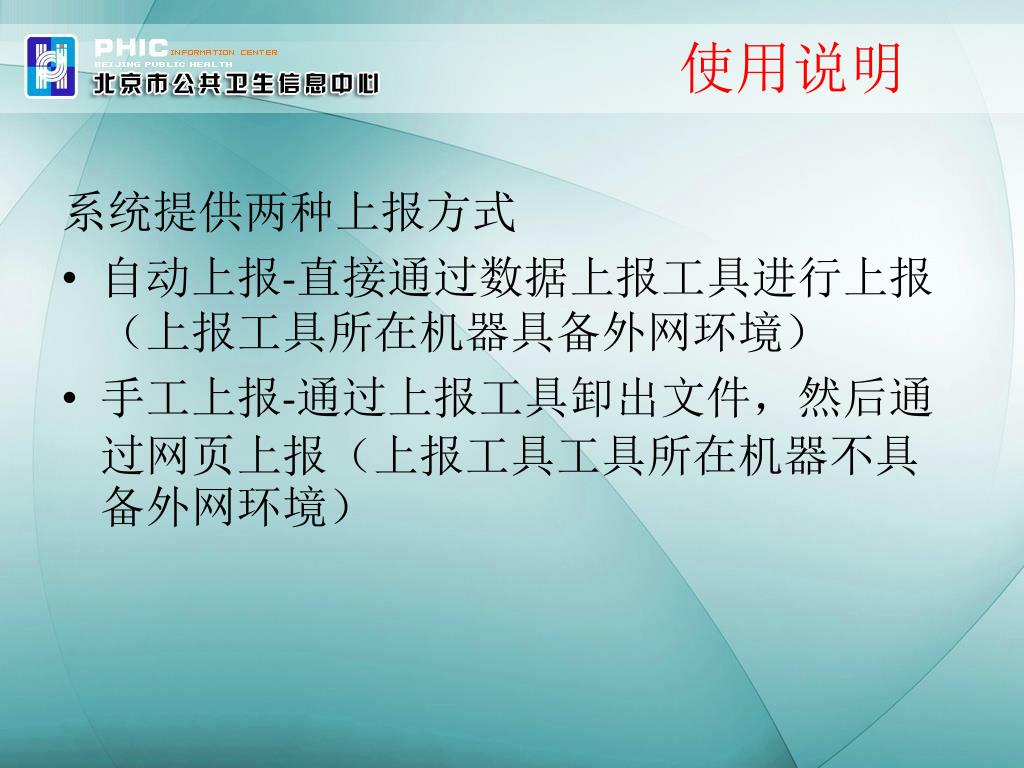 PHIC INFORMATION CENTER
BEIJING PUBLIC HEALTH
北京市公共卫生信息中心

使用说明

系统提供两种上报方式

• 自动上报-直接通过数据上报工具进行上报（上报工具所在机器具备外网环境）

• 手工上报-通过上报工具卸出文件，然后通过网页上报（上报工具工具所在机器不具备外网环境）